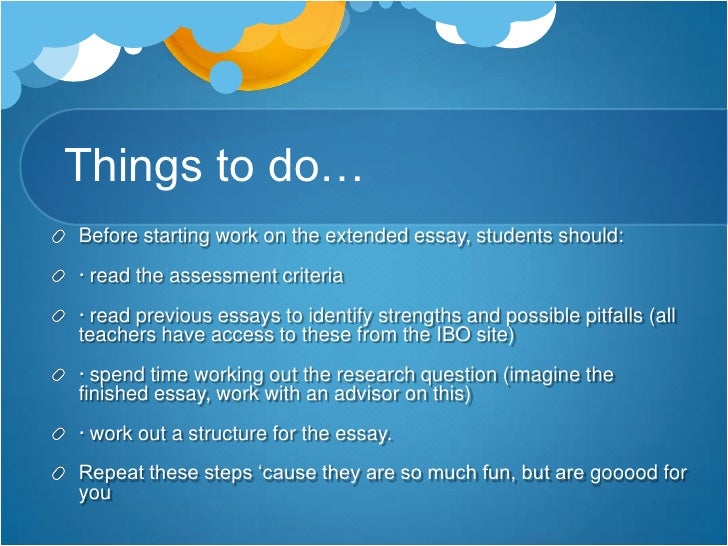 Things to do…

Before starting work on the extended essay, students should:

· read the assessment criteria

· read previous essays to identify strengths and possible pitfalls (all teachers have access to these from the IBO site)

· spend time working out the research question (imagine the finished essay, work with an advisor on this)

· work out a structure for the essay.

Repeat these steps ‘cause they are so much fun, but are gooood for you